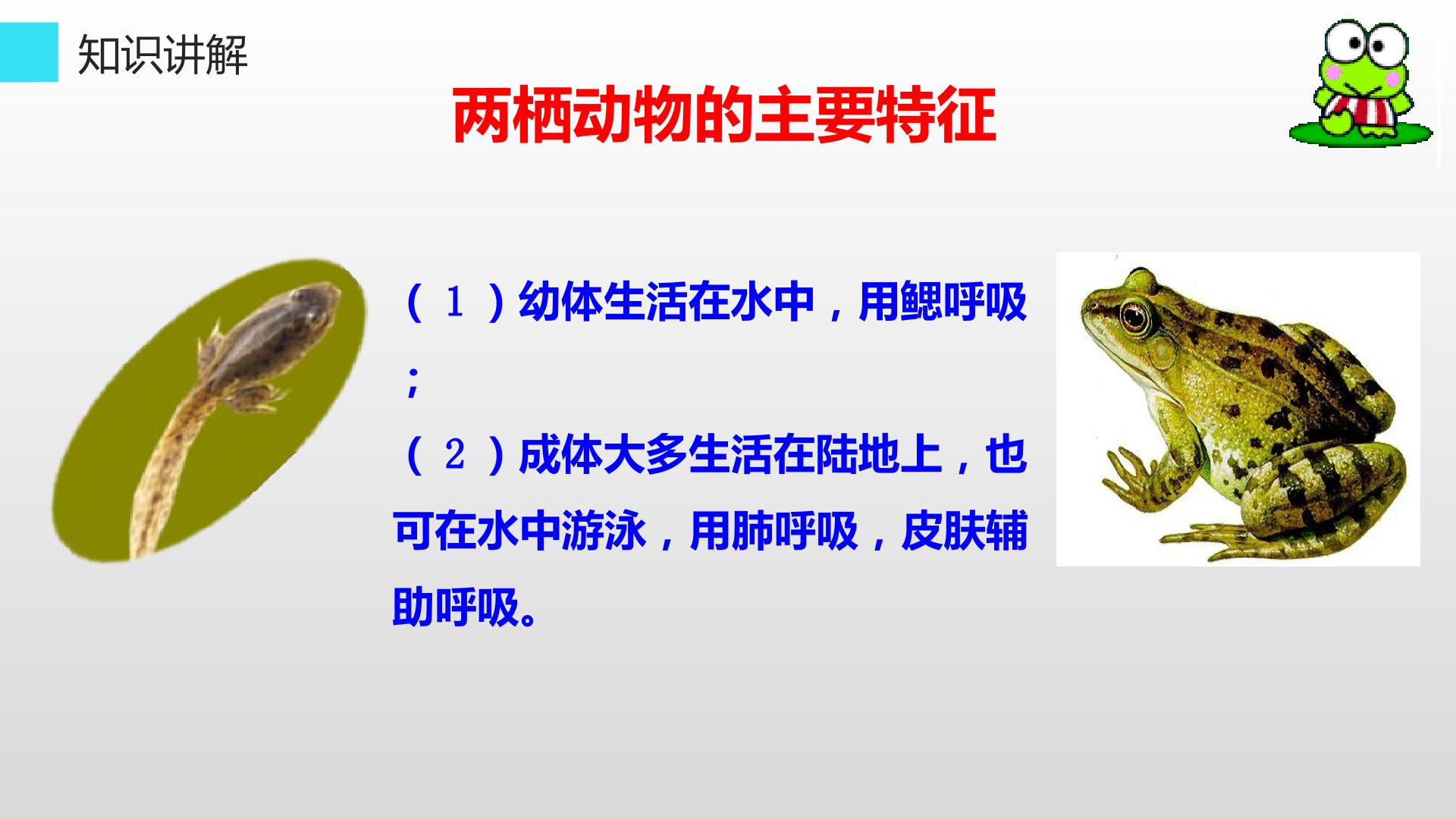 知识讲解

两栖动物的主要特征

（1）幼体生活在水中，用鳃呼吸；

（2）成体大多生活在陆地上，也可在水中游泳，用肺呼吸，皮肤辅助呼吸。